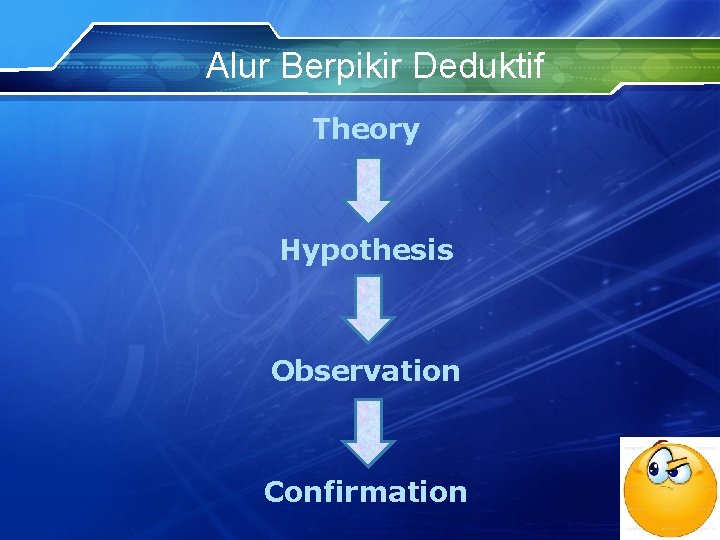 Alur Berpikir Deduktif

Theory

Hypothesis

Observation

Confirmation